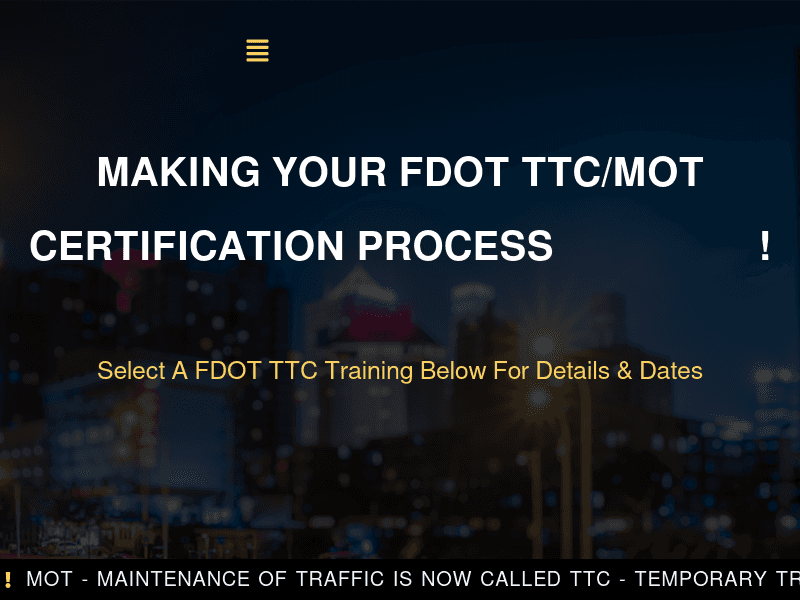 MAKING YOUR FDOT TTC/MOT CERTIFICATION PROCESS !

Select A FDOT TTC Training Below For Details & Dates

! MOT - MAINTENANCE OF TRAFFIC IS NOW CALLED TTC - TEMPORARY TR